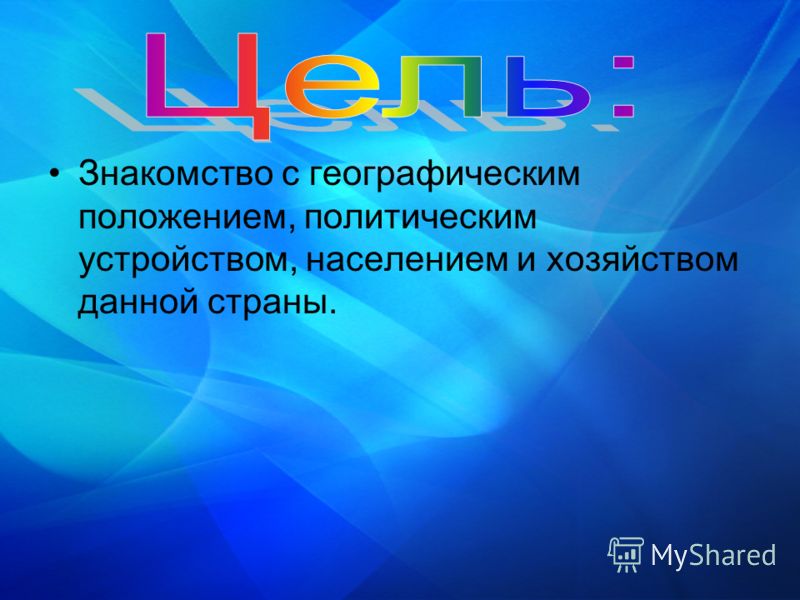 Цель:

• Знакомство с географическим положением, политическим устройством, населением и хозяйством данной страны.

MyShared